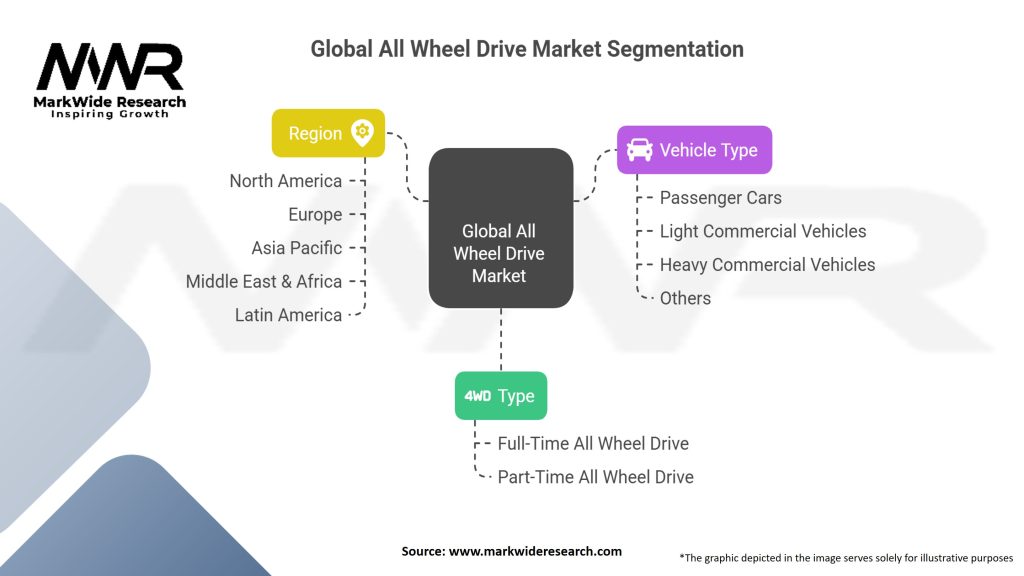 MWR
MarkWide Research
Inspiring Growth

Global All Wheel Drive Market Segmentation

Region
North America
Europe
Asia Pacific
Middle East & Africa
Latin America

Global All Wheel Drive Market

Vehicle Type
Passenger Cars
Light Commercial Vehicles
Heavy Commercial Vehicles
Others

4WD Type
Full-Time All Wheel Drive
Part-Time All Wheel Drive

Source: www.markwideresearch.com

*The graphic depicted in the image serves solely for illustrative purposes